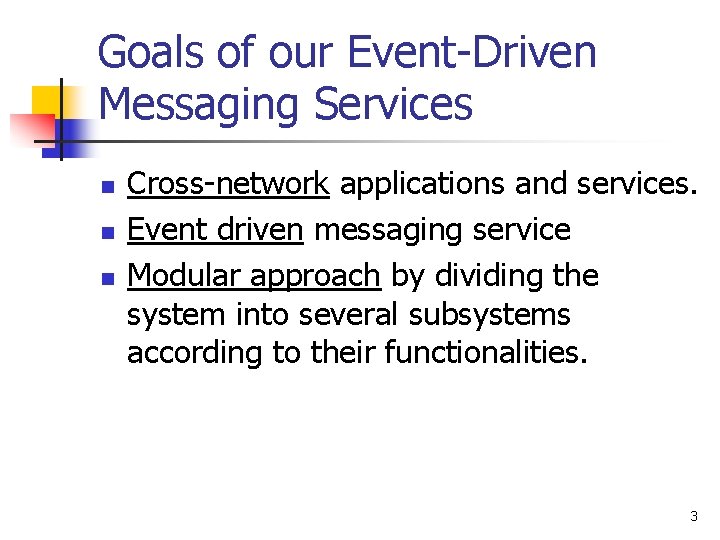 Goals of our Event-Driven Messaging Services

- Cross-network applications and services.
- Event driven messaging service
- Modular approach by dividing the system into several subsystems according to their functionalities.

3